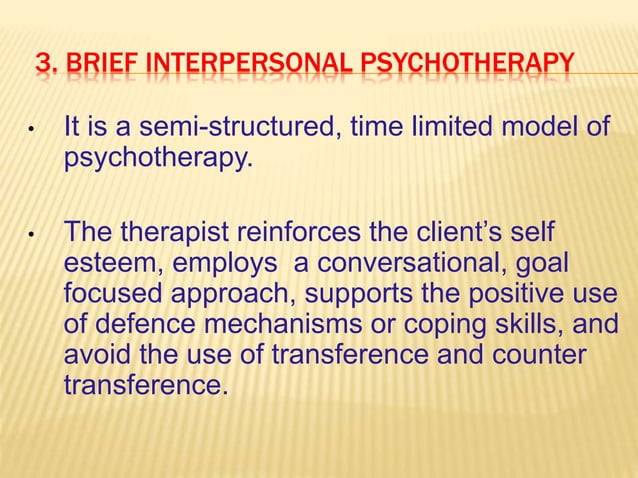 3. BRIEF INTERPERSONAL PSYCHOTHERAPY

• It is a semi-structured, time limited model of psychotherapy.

• The therapist reinforces the client's self esteem, employs a conversational, goal focused approach, supports the positive use of defence mechanisms or coping skills, and avoid the use of transference and counter transference.